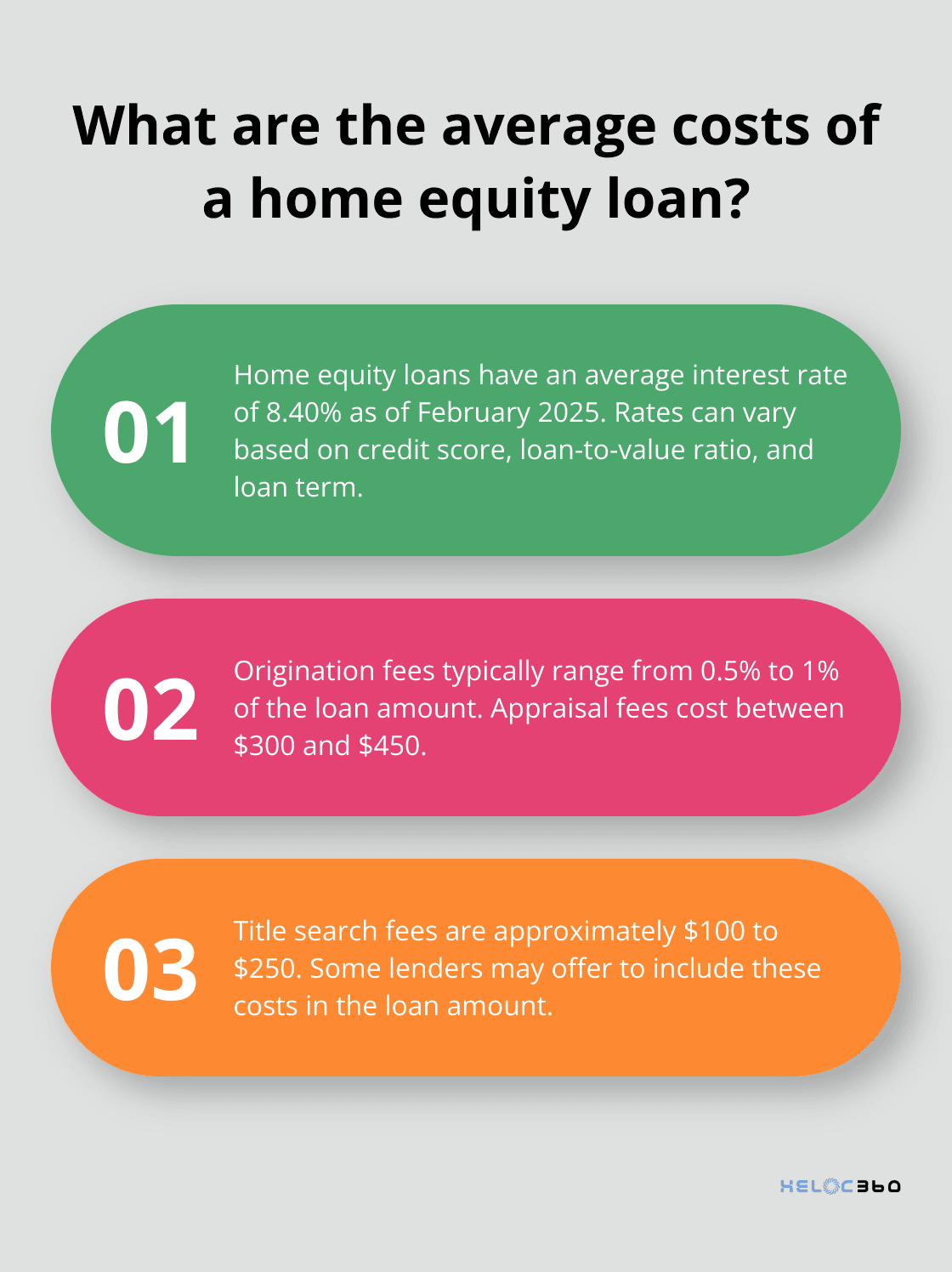 What are the average costs of a home equity loan?

01

Home equity loans have an average interest rate of 8.40% as of February 2025. Rates can vary based on credit score, loan-to-value ratio, and loan term.

02

Origination fees typically range from 0.5% to 1% of the loan amount. Appraisal fees cost between \$300 and \$450.

03

Title search fees are approximately \$100 to \$250. Some lenders may offer to include these costs in the loan amount.

HELOC360